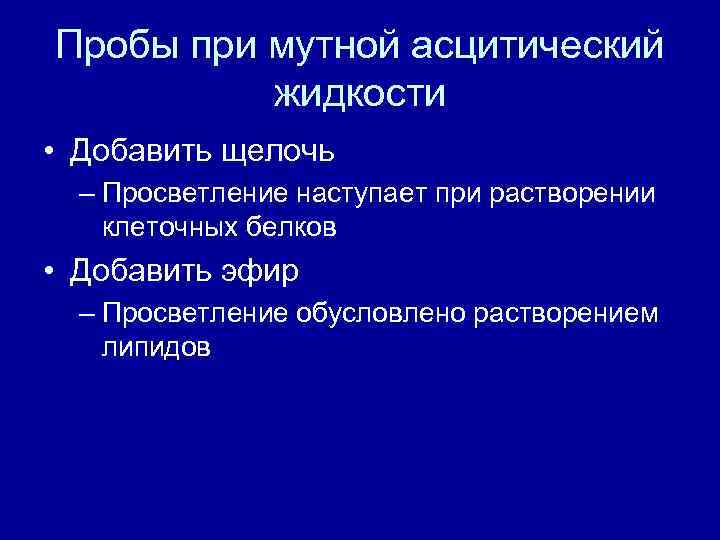 Пробы при мутной асцитический жидкости

• Добавить щелочь
– Просветление наступает при растворении клеточных белков
• Добавить эфир
– Просветление обусловлено растворением липидов